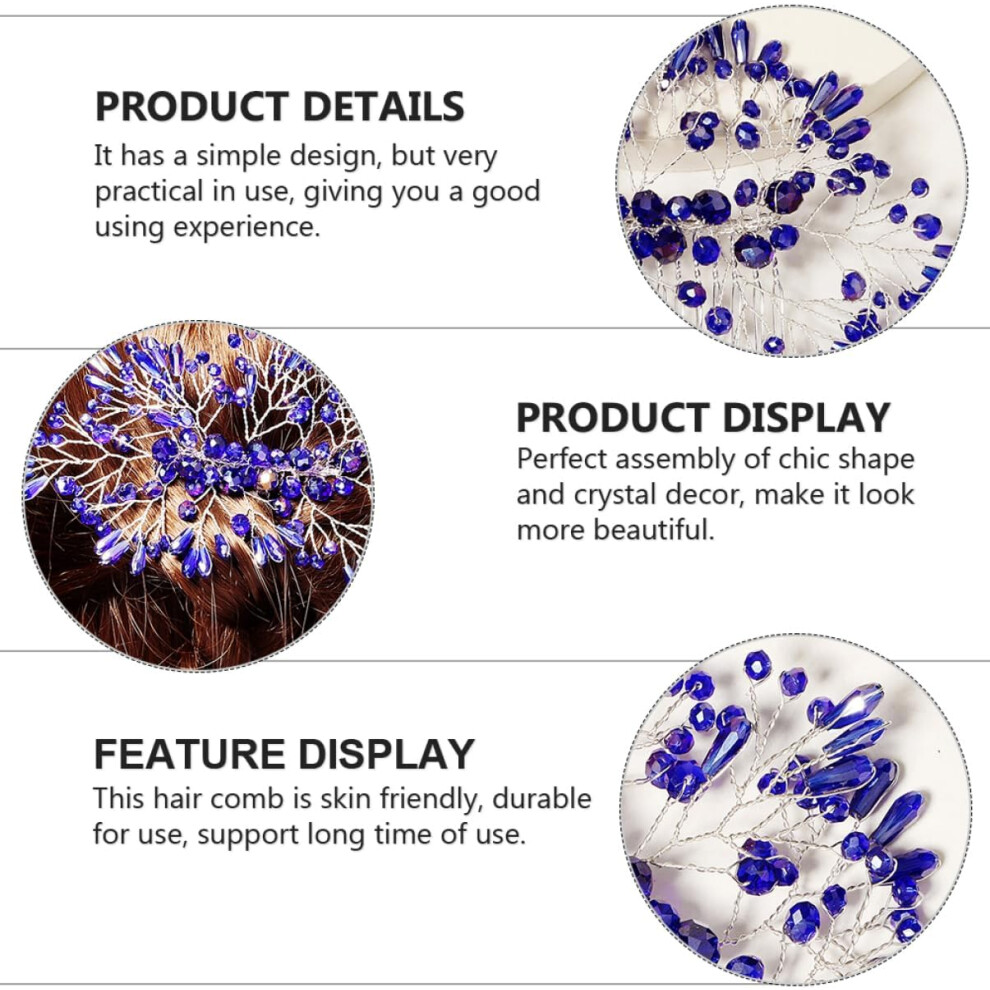 PRODUCT DETAILS
It has a simple design, but very practical in use, giving you a good using experience.

PRODUCT DISPLAY
Perfect assembly of chic shape and crystal decor, make it look more beautiful.

FEATURE DISPLAY
This hair comb is skin friendly, durable for use, support long time of use.